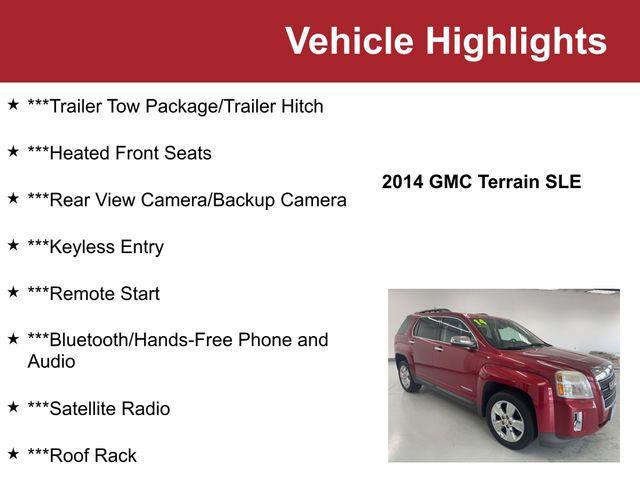 Vehicle Highlights

★ ***Trailer Tow Package/Trailer Hitch

★ ***Heated Front Seats

★ ***Rear View Camera/Backup Camera

★ ***Keyless Entry

★ ***Remote Start

★ ***Bluetooth/Hands-Free Phone and Audio

★ ***Satellite Radio

★ ***Roof Rack

2014 GMC Terrain SLE

14